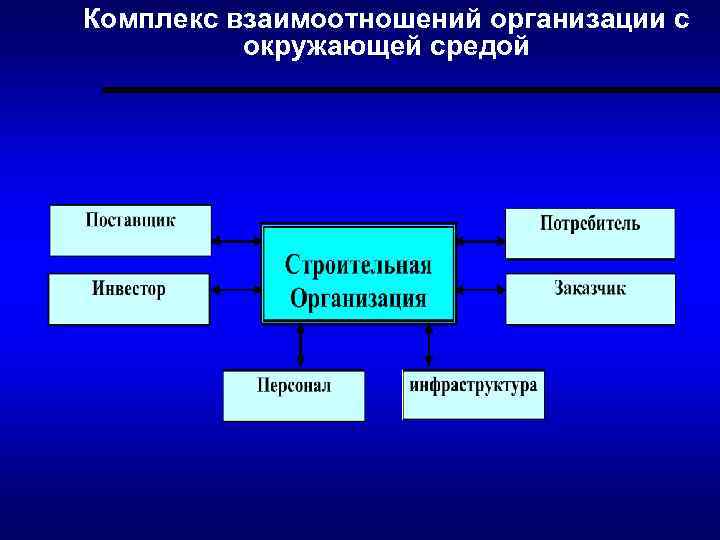 Комплекс взаимоотношений организации с окружающей средой

Поставщик

Инвестор

Строительная Организация

Потребитель

Заказчик

Персонал

инфраструктура